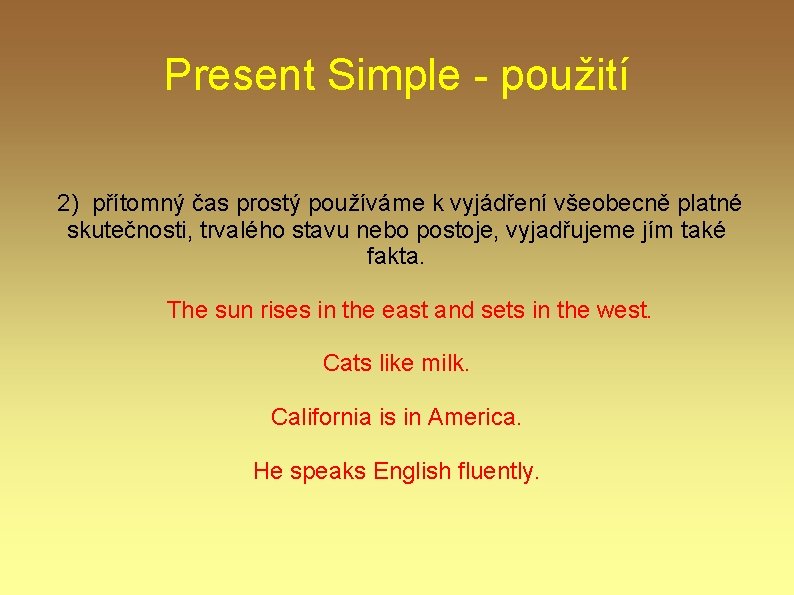 Present Simple - použití

2) přítomný čas prostý používáme k vyjádření všeobecně platné skutečnosti, trvalého stavu nebo postoje, vyjadřujeme jím také fakta.

The sun rises in the east and sets in the west.

Cats like milk.

California is in America.

He speaks English fluently.